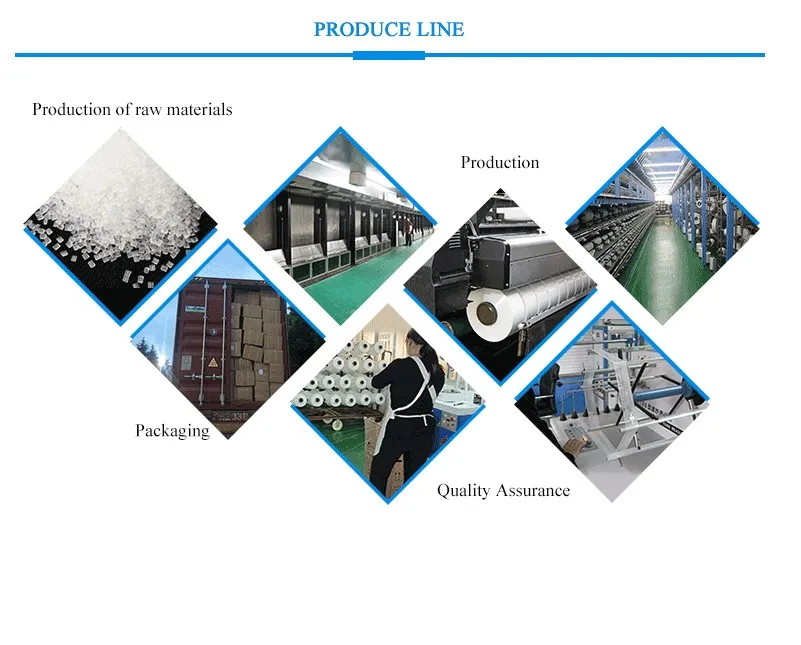 PRODUCE LINE

Production of raw materials

Production

Packaging

Quality Assurance